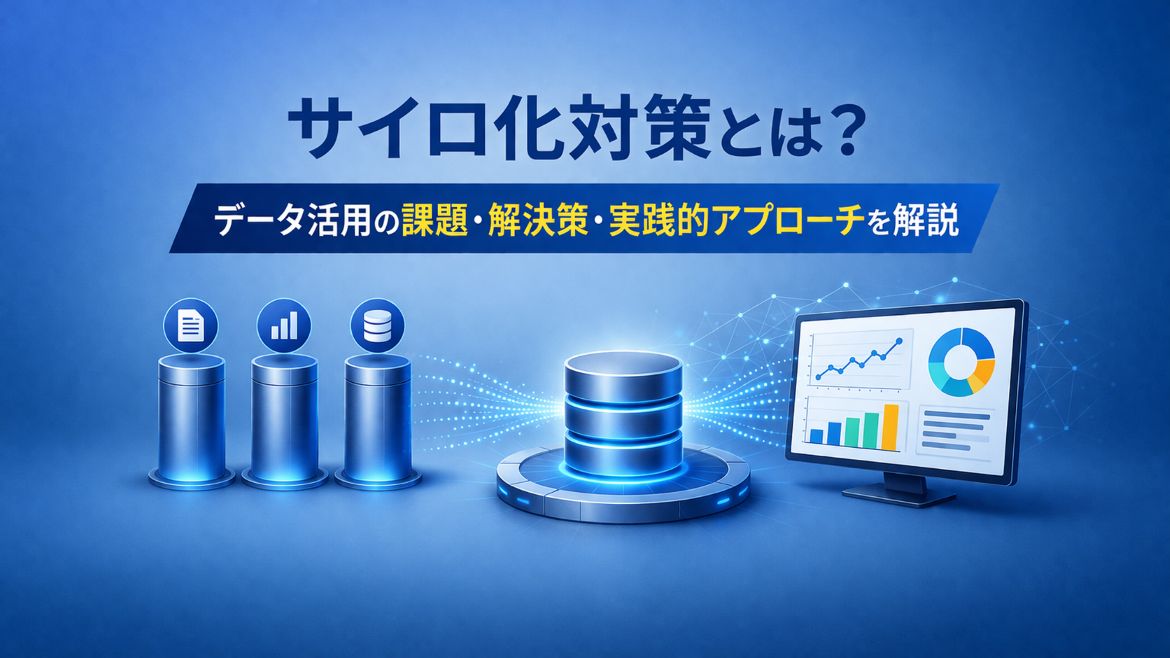 サイロ化対策とは？

データ活用の課題・解決策・実践的アプローチを解説